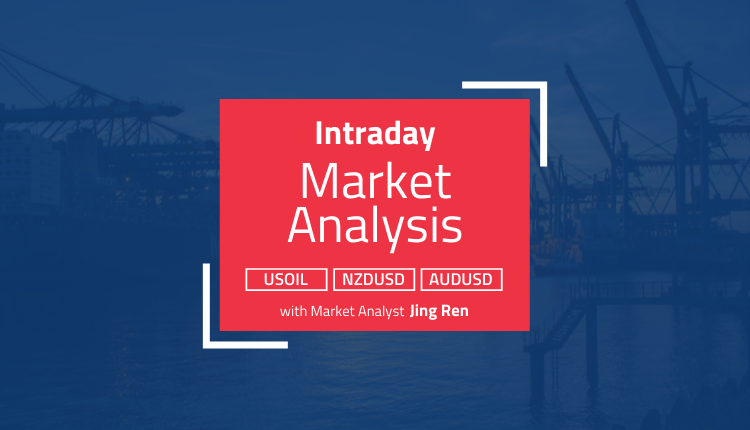 Intraday
Market
Analysis

USOIL NZDUSD AUDUSD

with Market Analyst Jing Ren